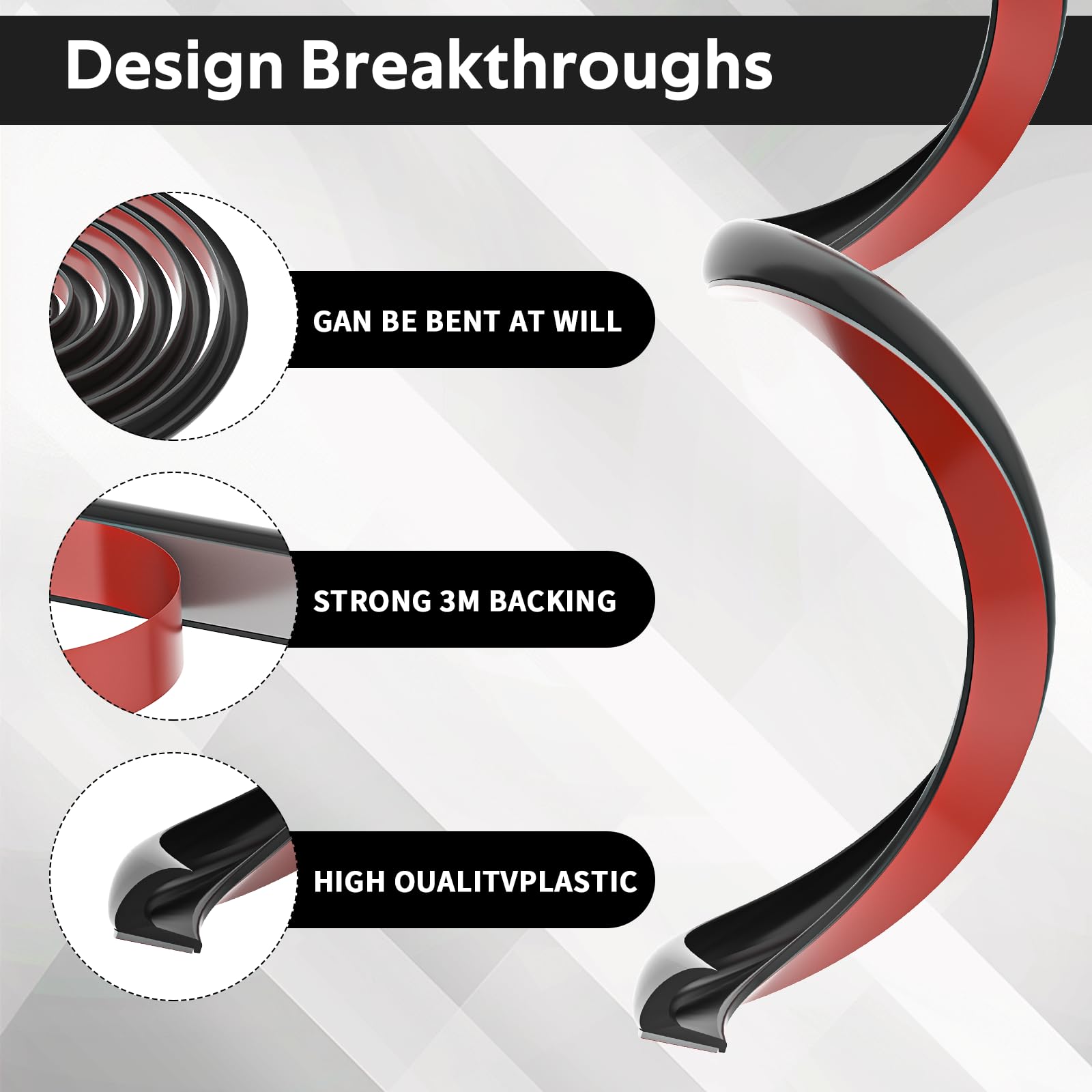 Design Breakthroughs

GAN BE BENT AT WILL

STRONG 3M BACKING

HIGH OUALITVPLASTIC